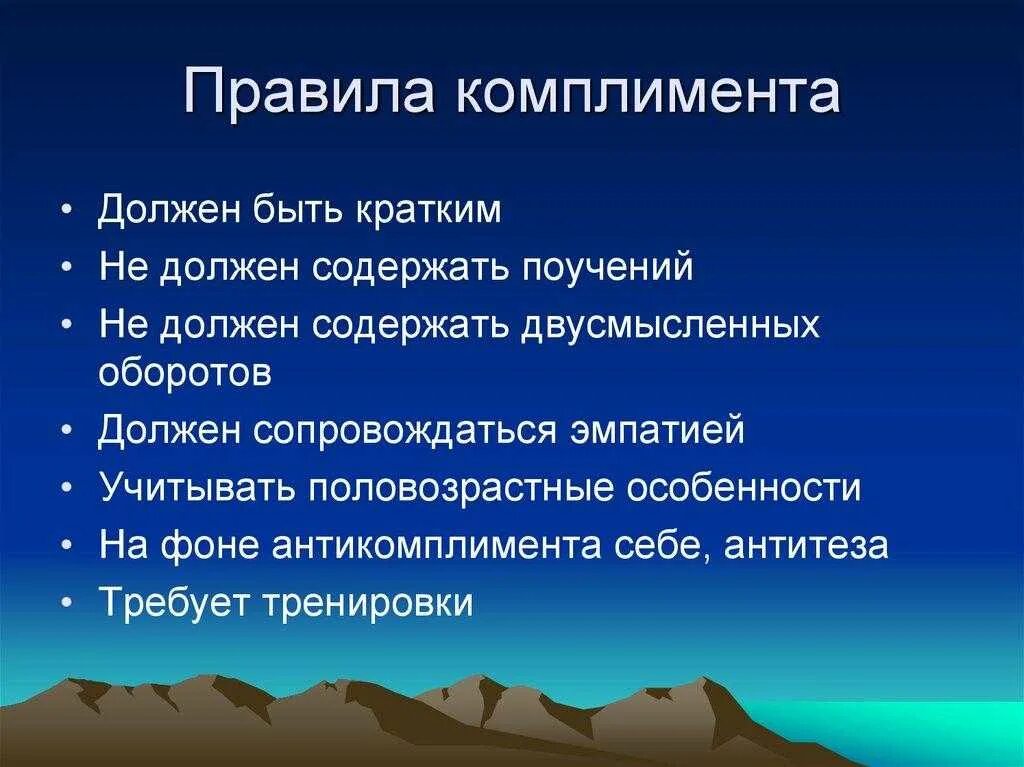 Правила комплимента

• Должен быть кратким
• Не должен содержать поучений
• Не должен содержать двусмысленных оборотов
• Должен сопровождаться эмпатией
• Учитывать половозрастные особенности
• На фоне антикомплимента себе, антитеза
• Требует тренировки